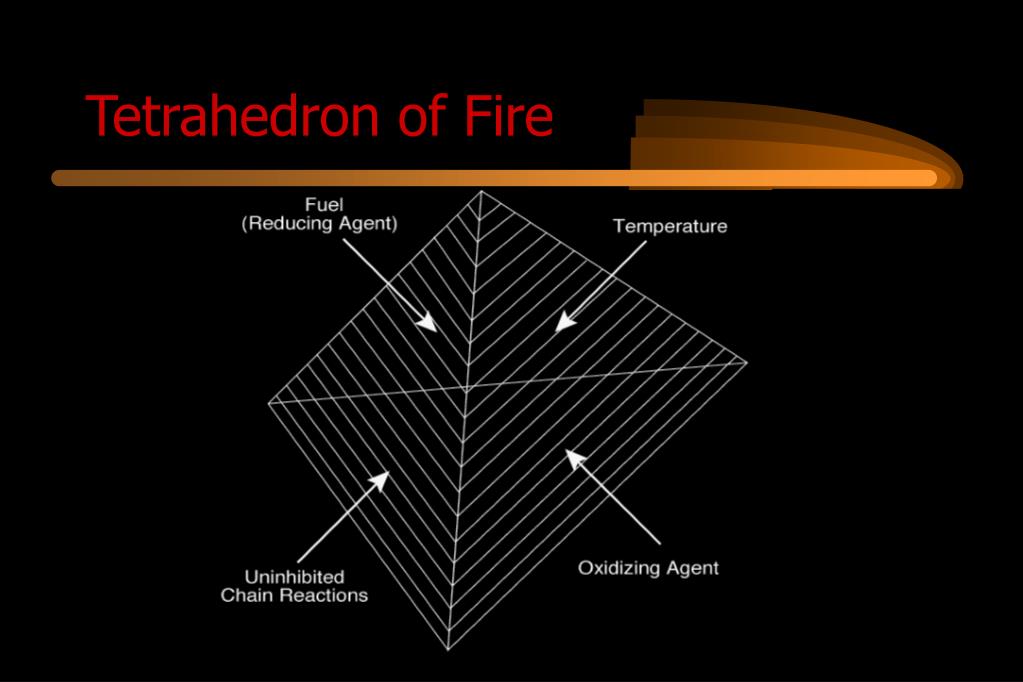 Tetrahedron of Fire

Fuel
(Reducing Agent)

Temperature

Uninhibited
Chain Reactions

Oxidizing Agent